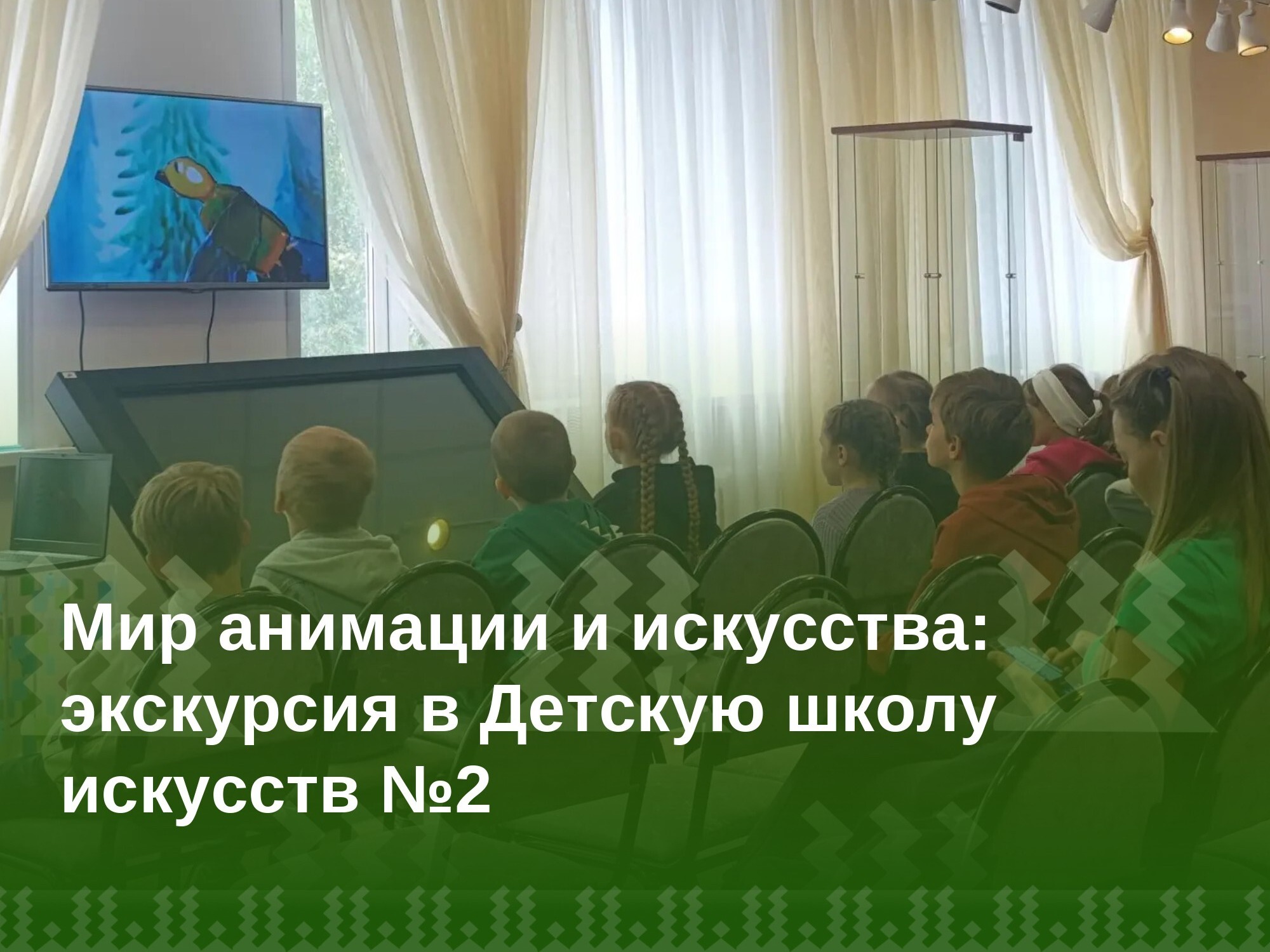 Мир анимации и искусства: экскурсия в Детскую школу искусств №2